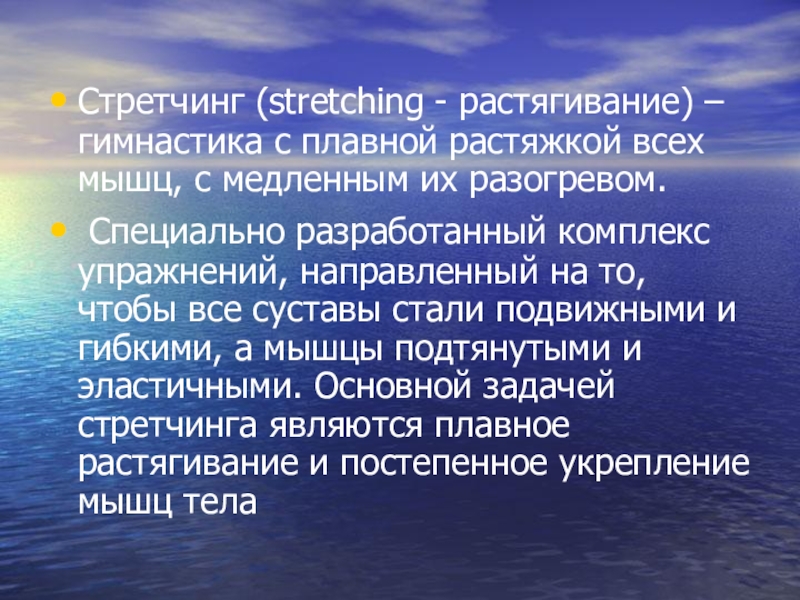 • Стретчинг (stretching - растягивание) – гимнастика с плавной растяжкой всех мышц, с медленным их разогревом.

• Специально разработанный комплекс упражнений, направленный на то, чтобы все суставы стали подвижными и гибкими, а мышцы подтянутыми и эластичными. Основной задачей стретчинга являются плавное растягивание и постепенное укрепление мышц тела